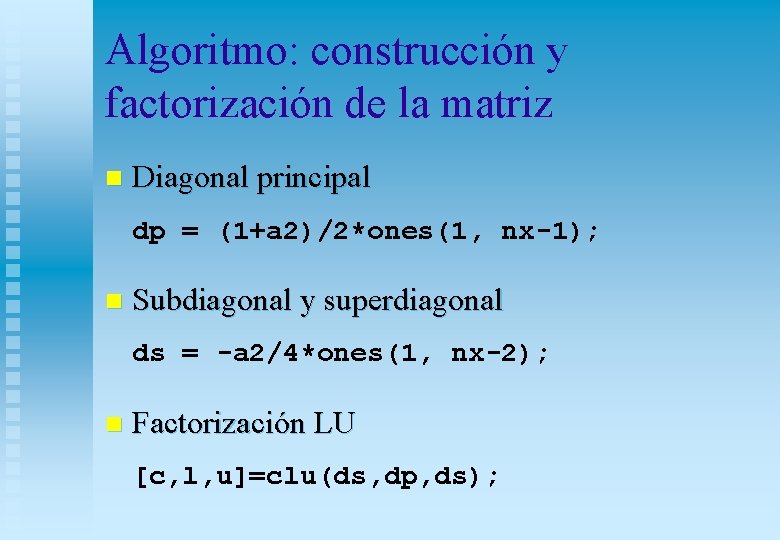 Algoritmo: construcción y factorización de la matriz

Diagonal principal

dp = (1+a2)/2*ones(1, nx-1);

Subdiagonal y superdiagonal

ds = -a2/4*ones(1, nx-2);

Factorización LU

[c,l,u]=clu(ds,dp,ds);